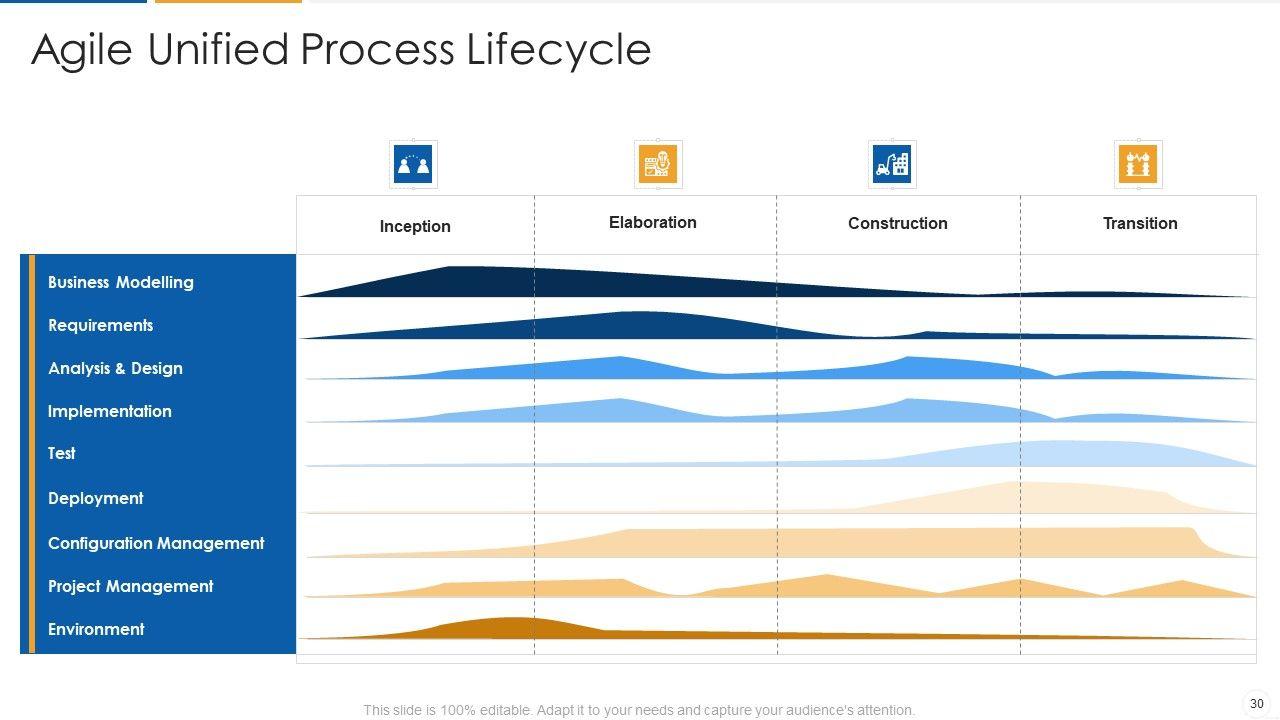 Agile Unified Process Lifecycle

Inception

Elaboration

Construction

Transition

Business Modelling

Requirements

Analysis & Design

Implementation

Test

Deployment

Configuration Management

Project Management

Environment

This slide is 100% editable. Adapt it to your needs and capture your audience's attention.

30